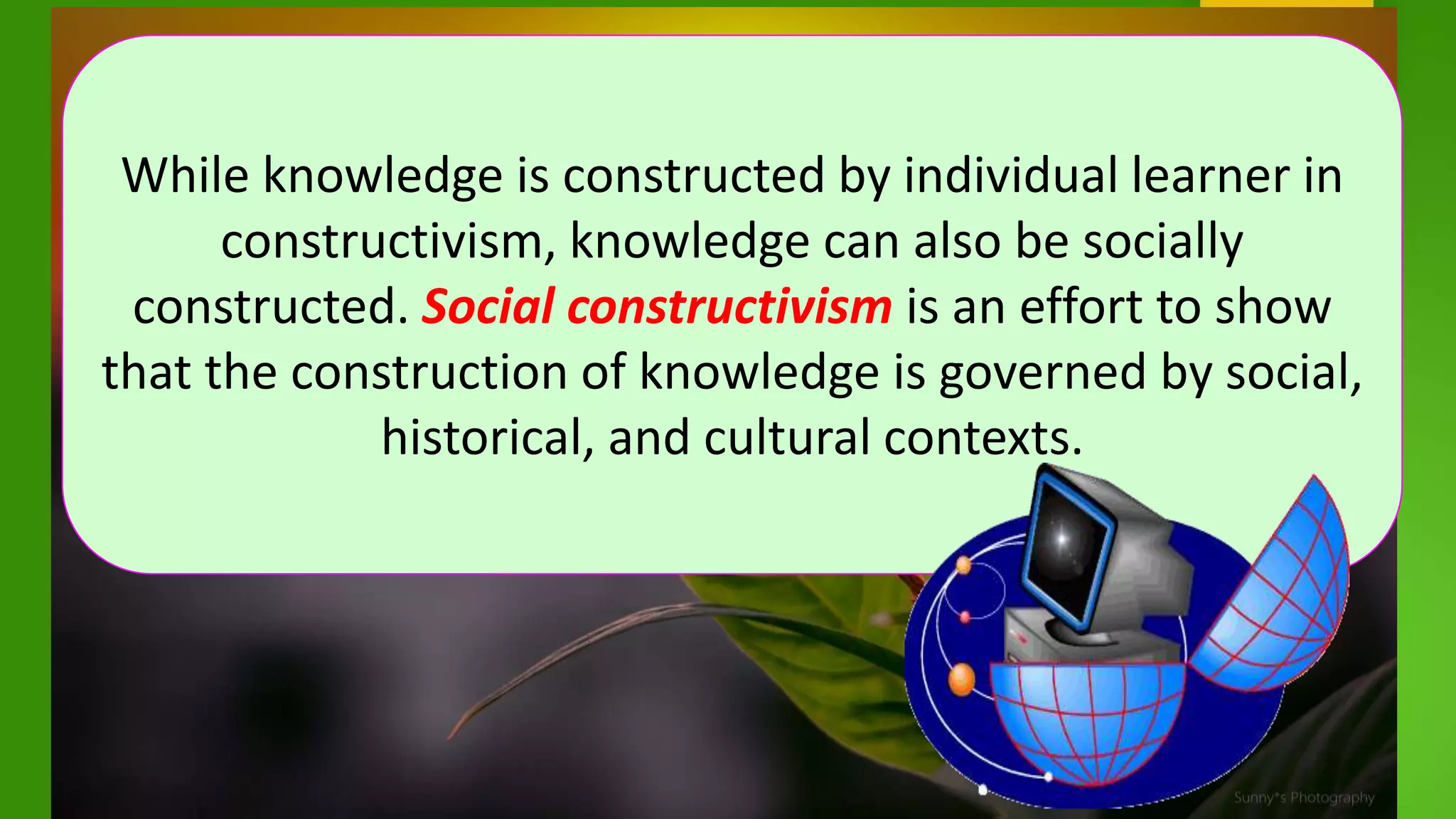 While knowledge is constructed by individual learner in constructivism, knowledge can also be socially constructed. Social constructivism is an effort to show that the construction of knowledge is governed by social, historical, and cultural contexts.

Sunny*s Photography